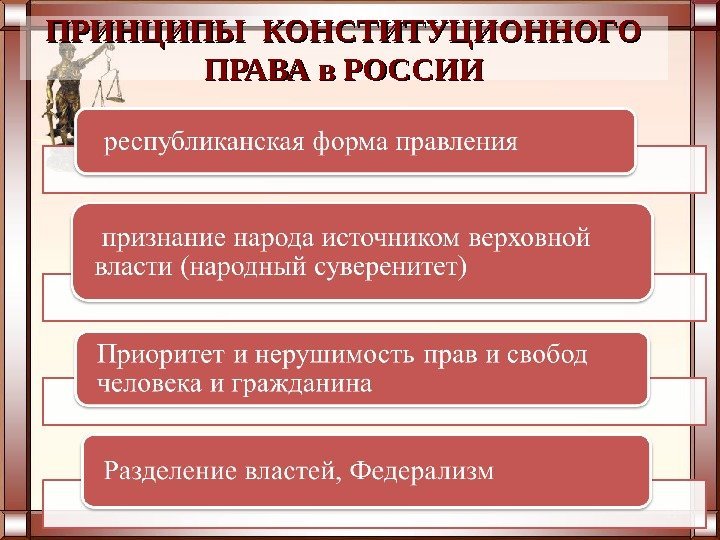 ПРИНЦИПЫ КОНСТИТУЦИОННОГО ПРАВА в РОССИИ

республиканская форма правления

признание народа источником верховной власти (народный суверенитет)

Приоритет и нерушимость прав и свобод человека и гражданина

Разделение властей, Федерализм